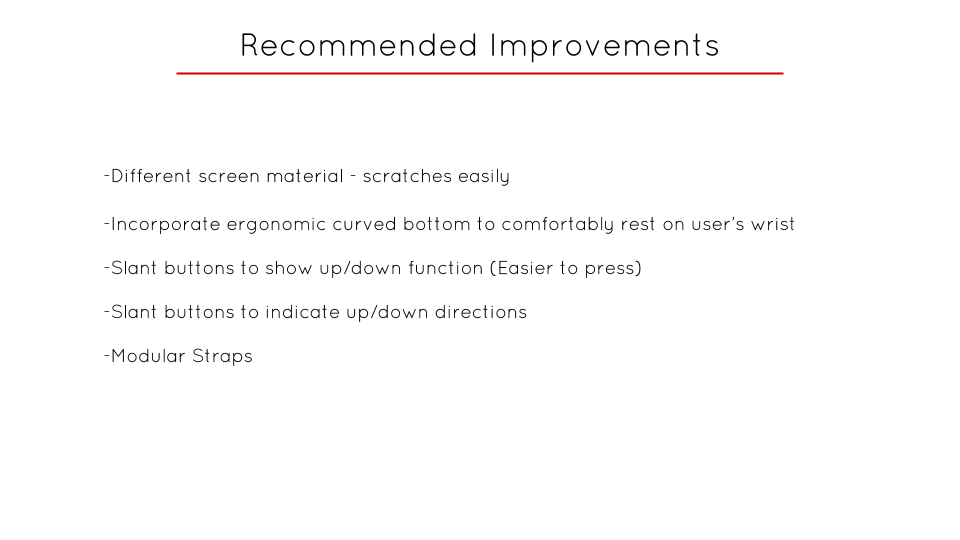 Recommended Improvements

-Different screen material - scratches easily

-Incorporate ergonomic curved bottom to comfortably rest on user's wrist

-Slant buttons to show up/down function (Easier to press)

-Slant buttons to indicate up/down directions

-Modular Straps